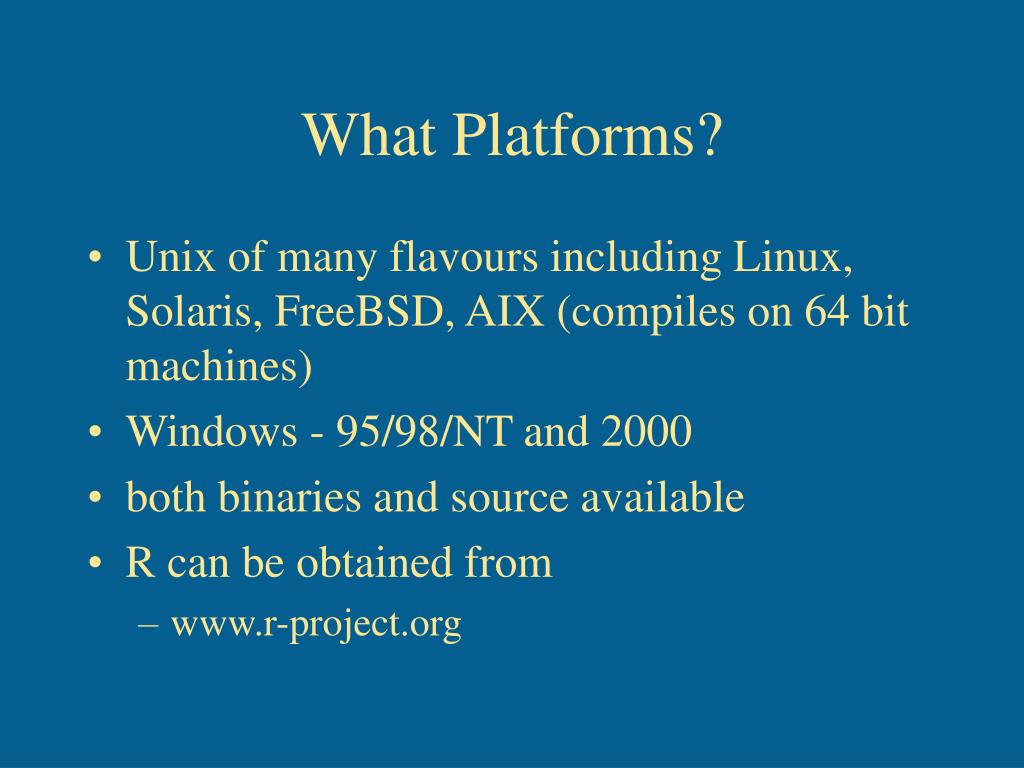 What Platforms?

• Unix of many flavours including Linux, Solaris, FreeBSD, AIX (compiles on 64 bit machines)
• Windows - 95/98/NT and 2000
• both binaries and source available
• R can be obtained from
– www.r-project.org